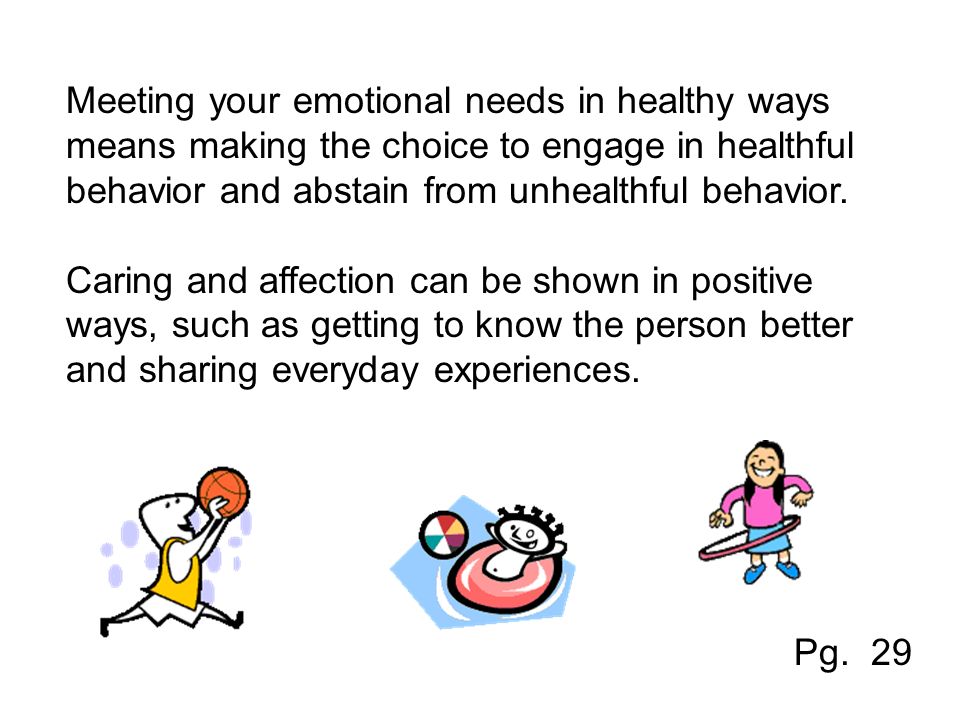 Meeting your emotional needs in healthy ways means making the choice to engage in healthful behavior and abstain from unhealthful behavior.

Caring and affection can be shown in positive ways, such as getting to know the person better and sharing everyday experiences.

Pg. 29